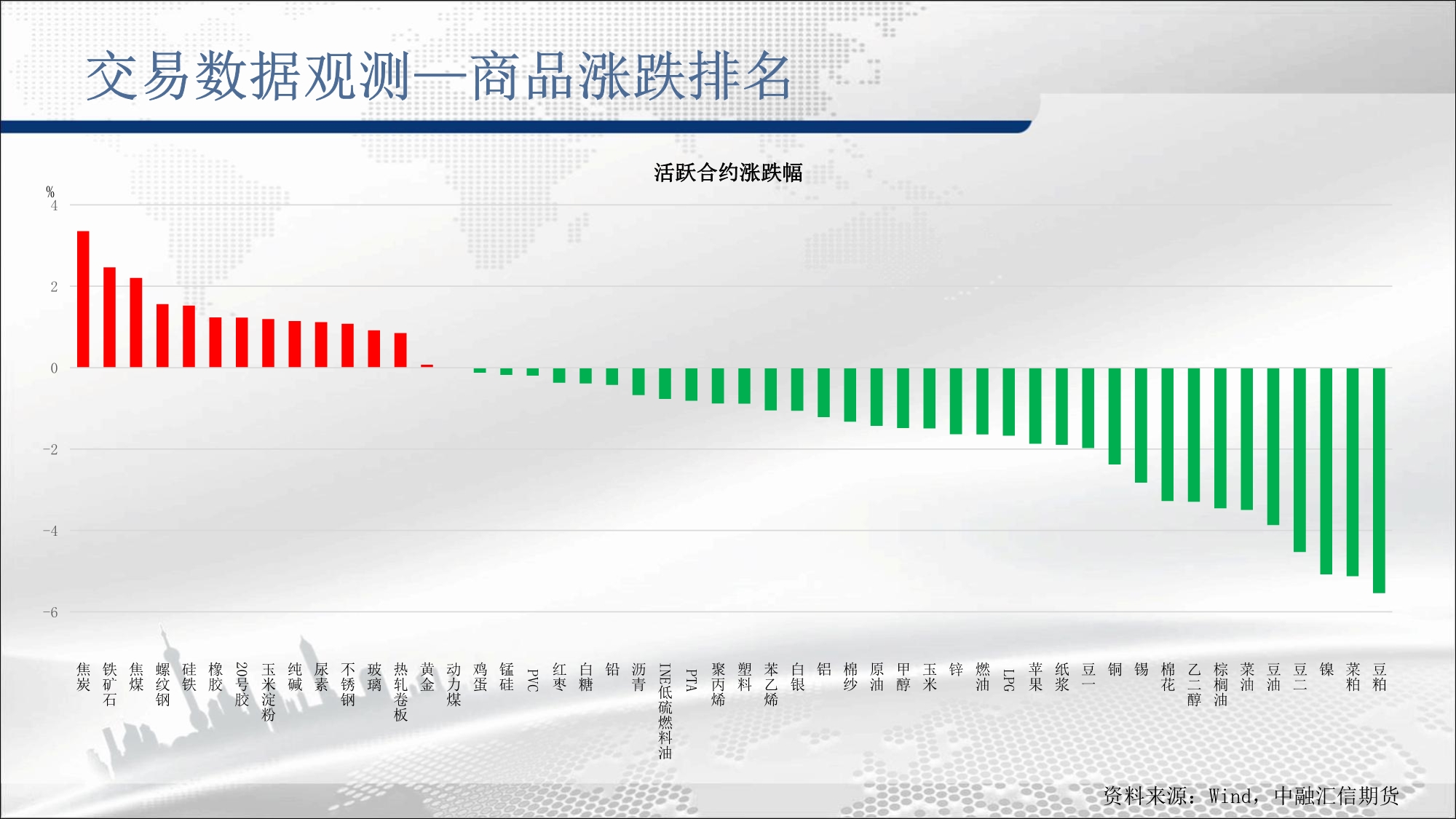 交易数据观测—商品涨跌排名

活跃合约涨跌幅

%
4
2
0
-2
-4
-6

焦炭 铁矿石 焦煤 螺纹钢 硅铁 橡胶 20号胶 玉米淀粉 纯碱 尿素 不锈钢 玻璃 热轧卷板 黄金 动力煤 鸡蛋 锰硅 PVC 红枣 白糖 铅 沥青 INE低硫燃料油 PTA 聚丙烯 塑料 苯乙烯 白银 铝 棉纱 原油 甲醇 玉米 锌 燃油 LPG 苹果 纸浆 豆一 铜 锡 棉花 乙二醇 棕榈油 菜油 豆油 豆二 镍 菜粕 豆粕

资料来源：Wind，中融汇信期货